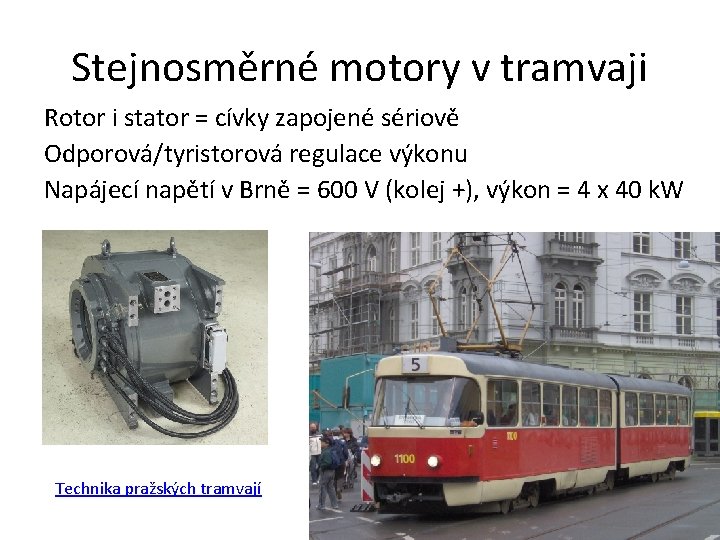 Stejnosměrné motory v tramvaji

Rotor i stator = cívky zapojené sériově

Odporová/tyristorová regulace výkonu

Napájecí napětí v Brně = 600 V (kolej +), výkon = 4 x 40 kW

Technika pražských tramvají

5

1100